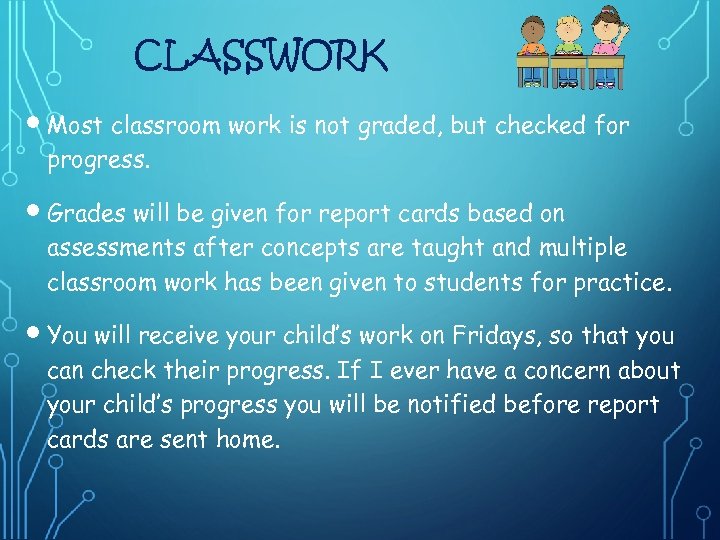 CLASSWORK

• Most classroom work is not graded, but checked for progress.

• Grades will be given for report cards based on assessments after concepts are taught and multiple classroom work has been given to students for practice.

• You will receive your child's work on Fridays, so that you can check their progress. If I ever have a concern about your child's progress you will be notified before report cards are sent home.